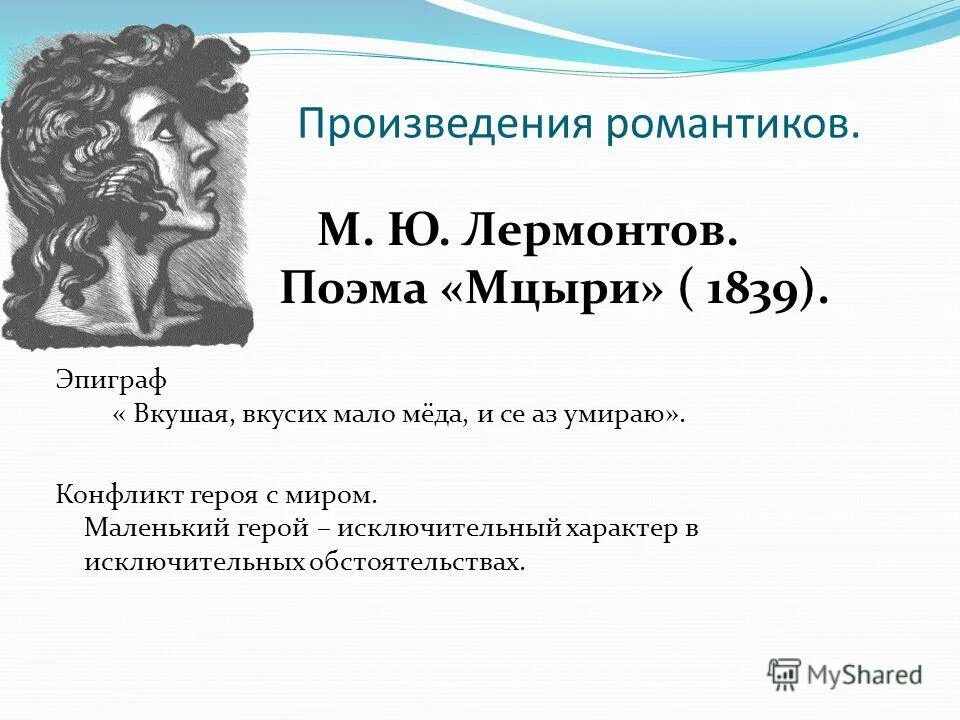 Произведения романтиков.

М. Ю. Лермонтов.
Поэма «Мцыри» ( 1839).

Эпиграф
« Вкушая, вкусих мало мёда, и се аз умираю».

Конфликт героя с миром.
Маленький герой – исключительный характер в исключительных обстоятельствах.

MyShared